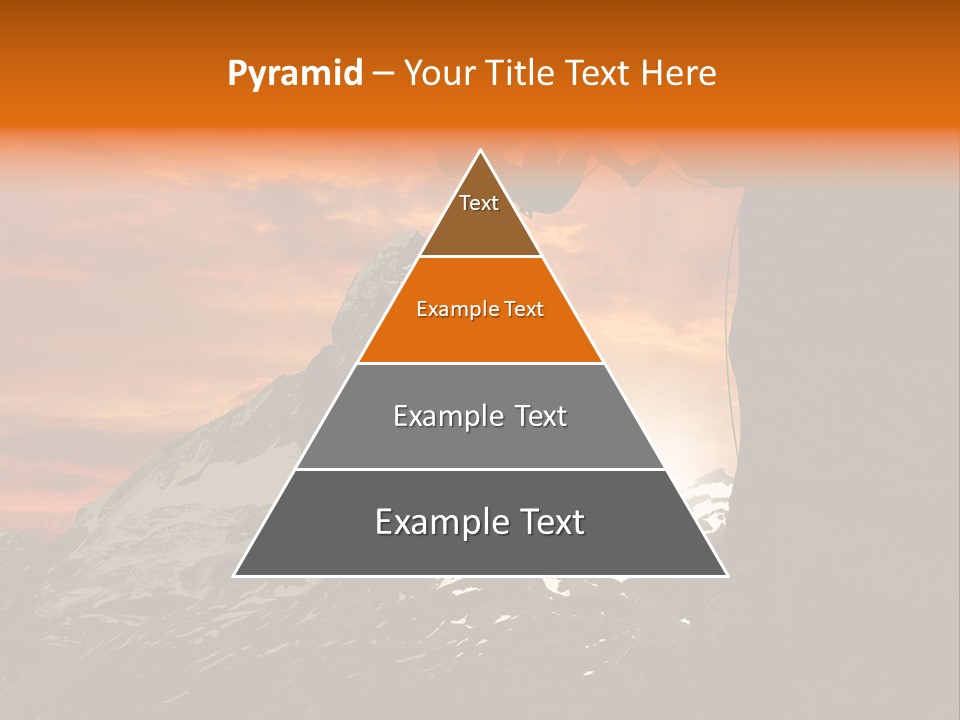 Pyramid – Your Title Text Here

Text

Example Text

Example Text

Example Text